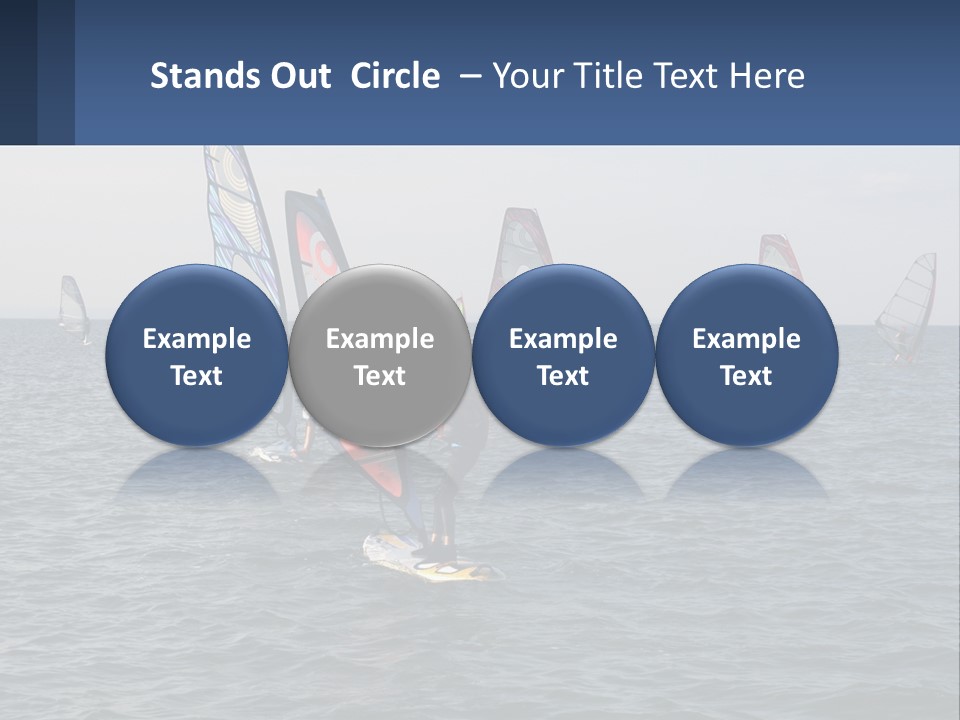 Stands Out Circle – Your Title Text Here

Example Text

Example Text

Example Text

Example Text